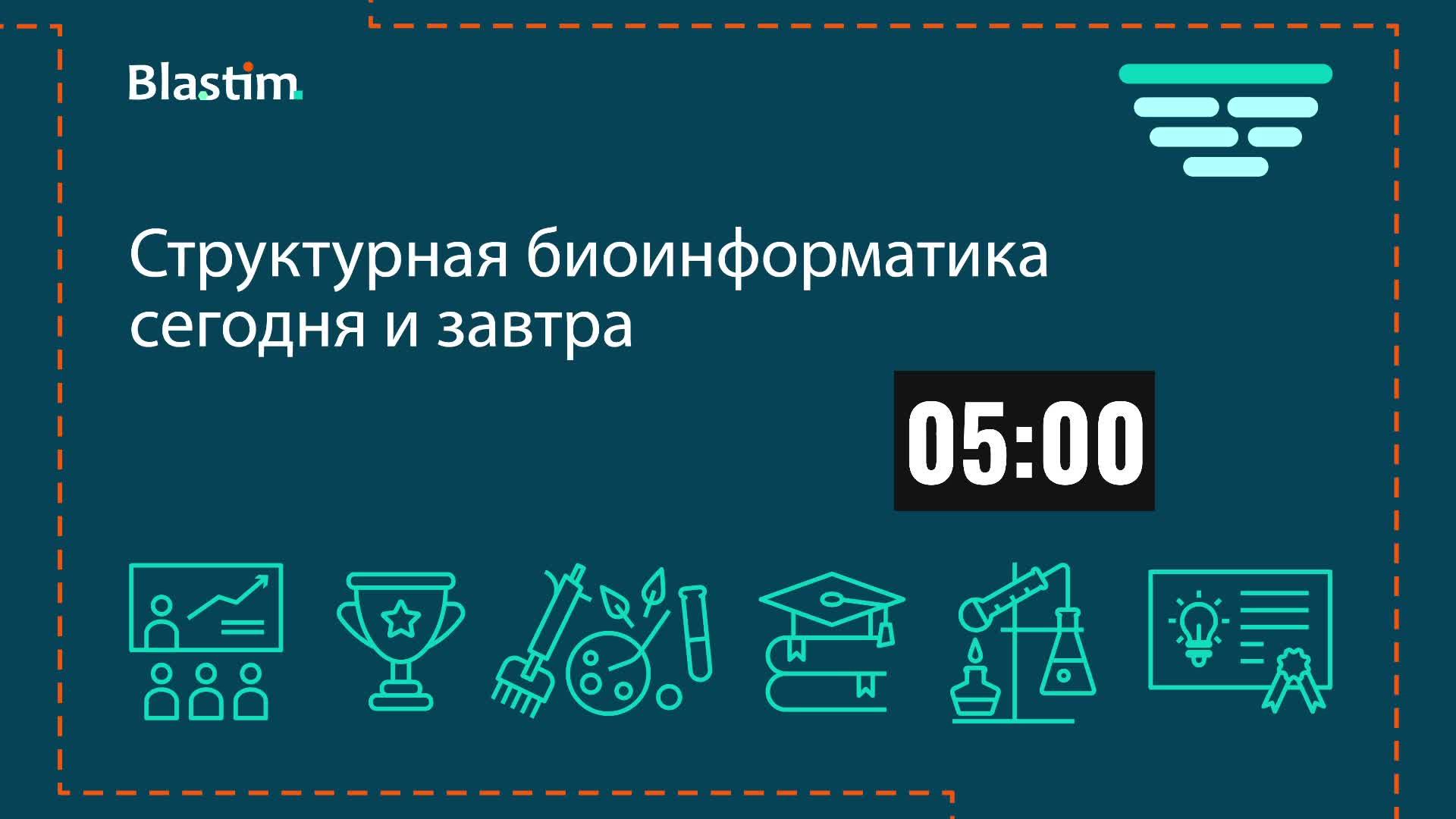 Blastim.

Структурная биоинформатика сегодня и завтра

05:00